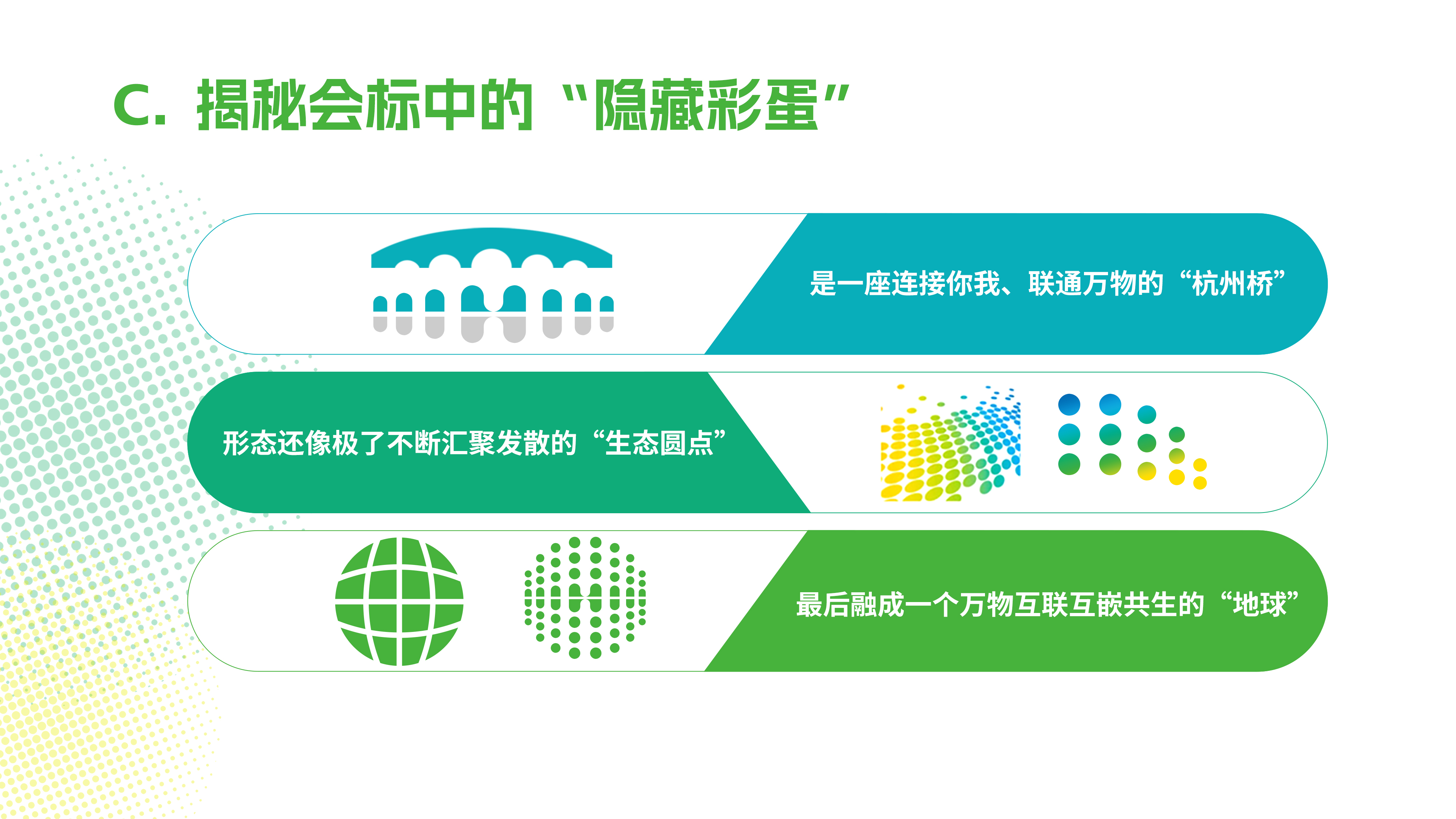 C. 揭秘会标中的“隐藏彩蛋”

是一座连接你我、联通万物的“杭州桥”

形态还像极了不断汇聚发散的“生态圆点”

最后融成一个万物互联互嵌共生的“地球”